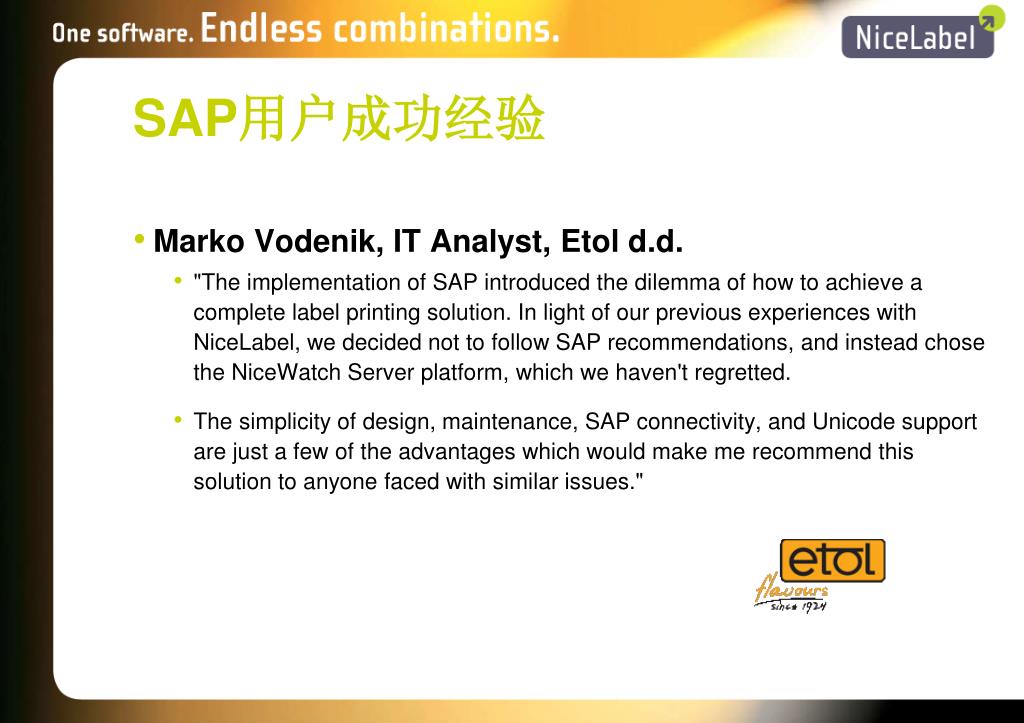 One software. Endless combinations.

NiceLabel

SAP用户成功经验

• Marko Vodenik, IT Analyst, Etol d.d.

• "The implementation of SAP introduced the dilemma of how to achieve a complete label printing solution. In light of our previous experiences with NiceLabel, we decided not to follow SAP recommendations, and instead chose the NiceWatch Server platform, which we haven't regretted.

• The simplicity of design, maintenance, SAP connectivity, and Unicode support are just a few of the advantages which would make me recommend this solution to anyone faced with similar issues."

etol
flavours
since 1924